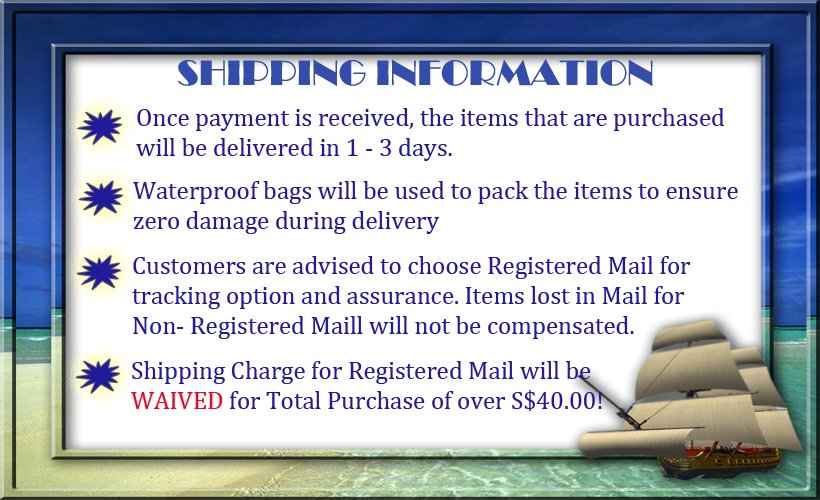 SHIPPING INFORMATION

Once payment is received, the items that are purchased will be delivered in 1 - 3 days.

Waterproof bags will be used to pack the items to ensure zero damage during delivery

Customers are advised to choose Registered Mail for tracking option and assurance. Items lost in Mail for Non- Registered Maill will not be compensated.

Shipping Charge for Registered Mail will be WAIVED for Total Purchase of over S$40.00!